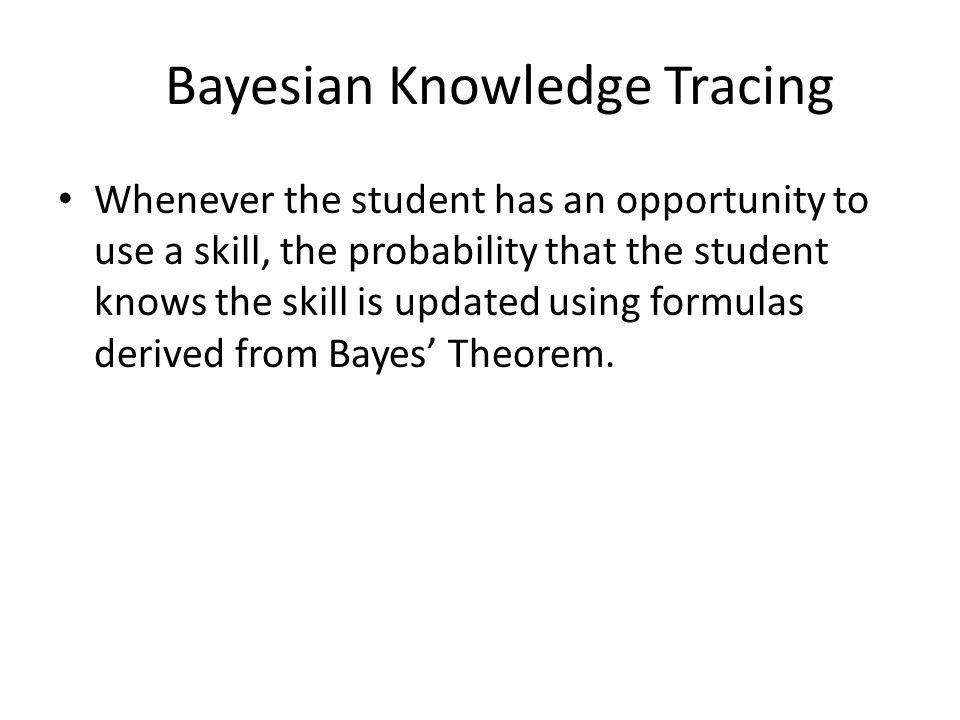 Bayesian Knowledge Tracing

• Whenever the student has an opportunity to use a skill, the probability that the student knows the skill is updated using formulas derived from Bayes’ Theorem.